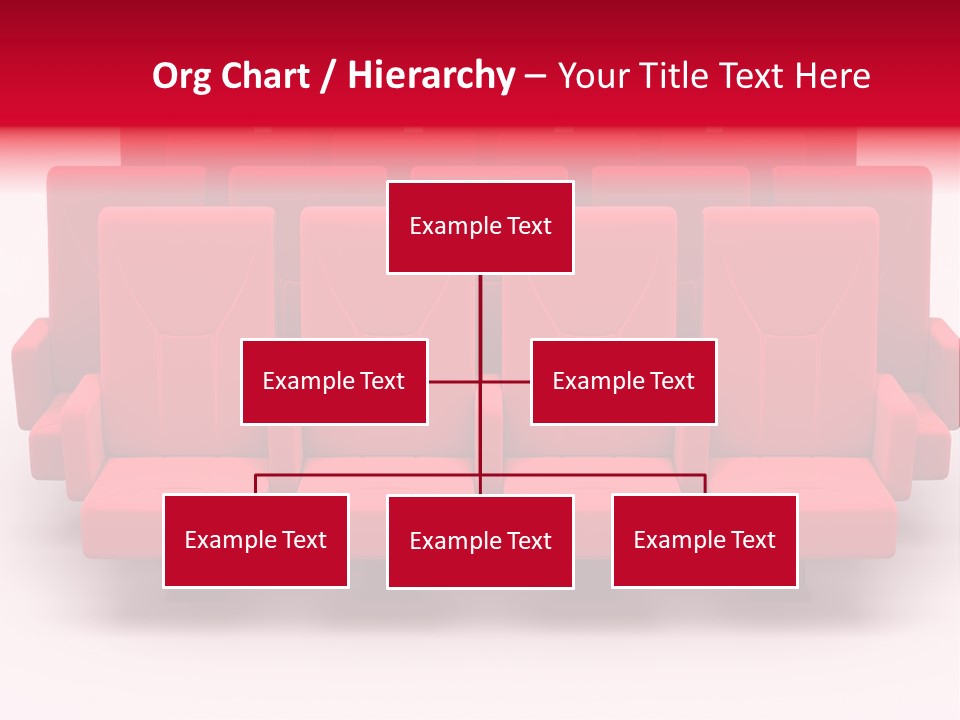 Org Chart / Hierarchy – Your Title Text Here

Example Text

Example Text

Example Text

Example Text

Example Text

Example Text